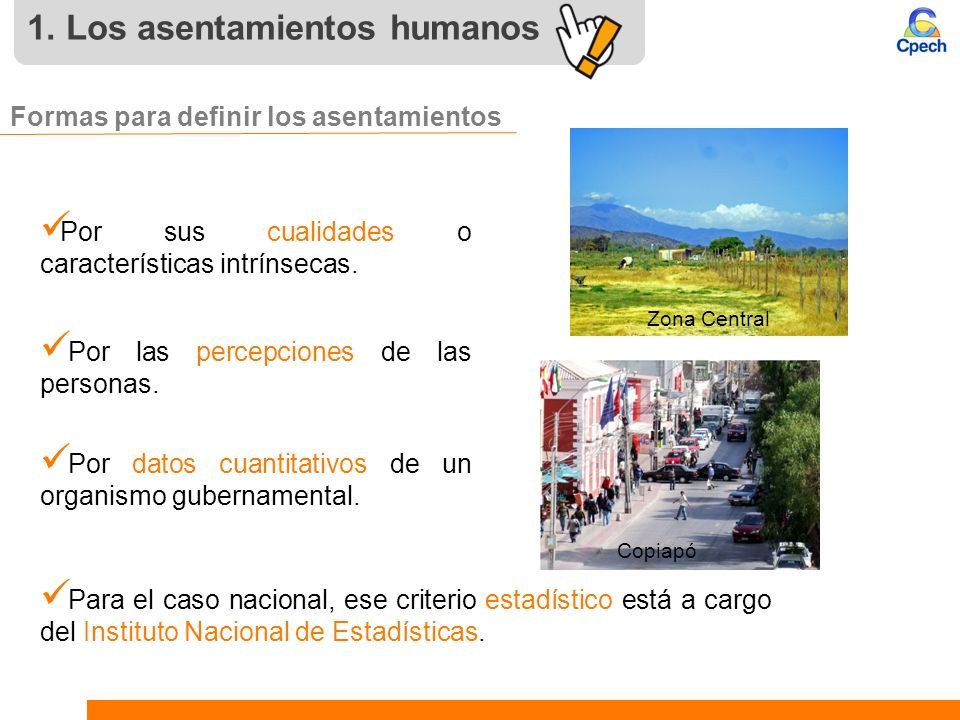 1. Los asentamientos humanos

Cpech

Formas para definir los asentamientos

✓Por sus cualidades o características intrínsecas.

✓Por las percepciones de las personas.

✓Por datos cuantitativos de un organismo gubernamental.

Zona Central

Copiapó

✓Para el caso nacional, ese criterio estadístico está a cargo del Instituto Nacional de Estadísticas.